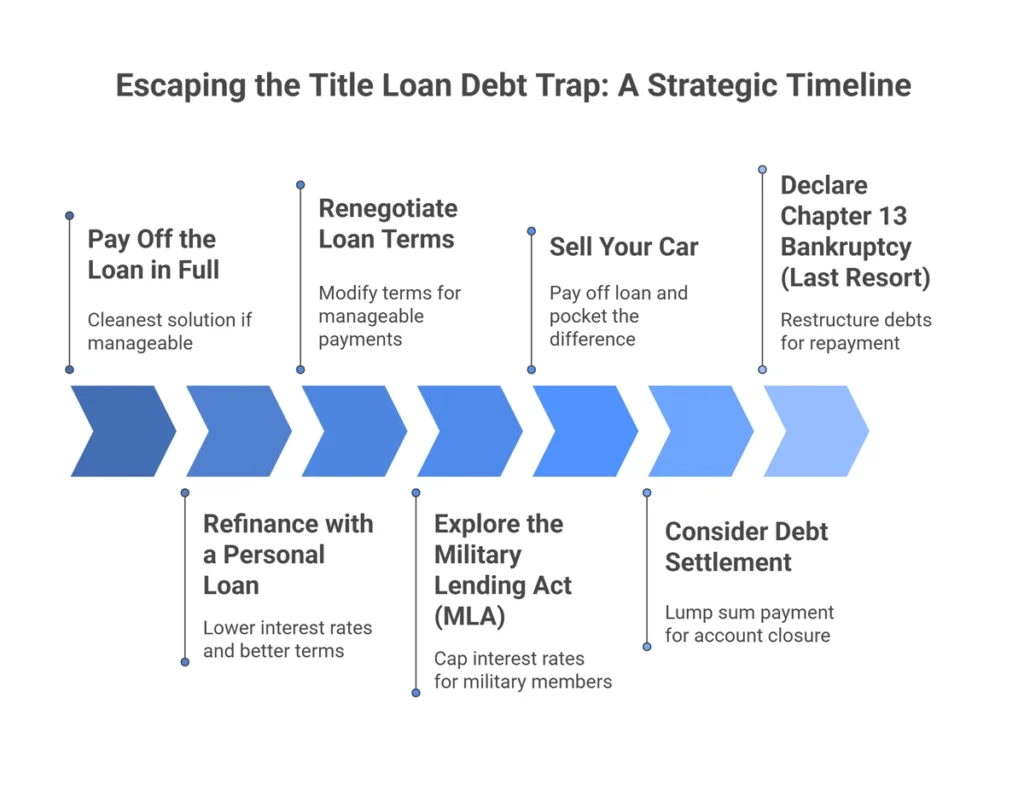 Escaping the Title Loan Debt Trap: A Strategic Timeline

Pay Off the Loan in Full

Cleanest solution if manageable

Refinance with a Personal Loan

Lower interest rates and better terms

Renegotiate Loan Terms

Modify terms for manageable payments

Explore the Military Lending Act (MLA)

Cap interest rates for military members

Sell Your Car

Pay off loan and pocket the difference

Consider Debt Settlement

Lump sum payment for account closure

Declare Chapter 13 Bankruptcy (Last Resort)

Restructure debts for repayment